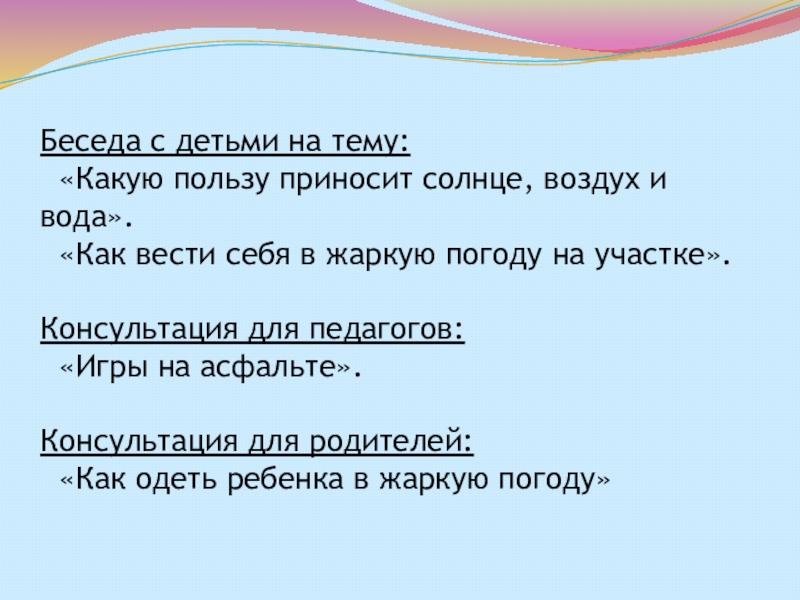 Беседа с детьми на тему:
«Какую пользу приносит солнце, воздух и вода».
«Как вести себя в жаркую погоду на участке».

Консультация для педагогов:
«Игры на асфальте».

Консультация для родителей:
«Как одеть ребенка в жаркую погоду»